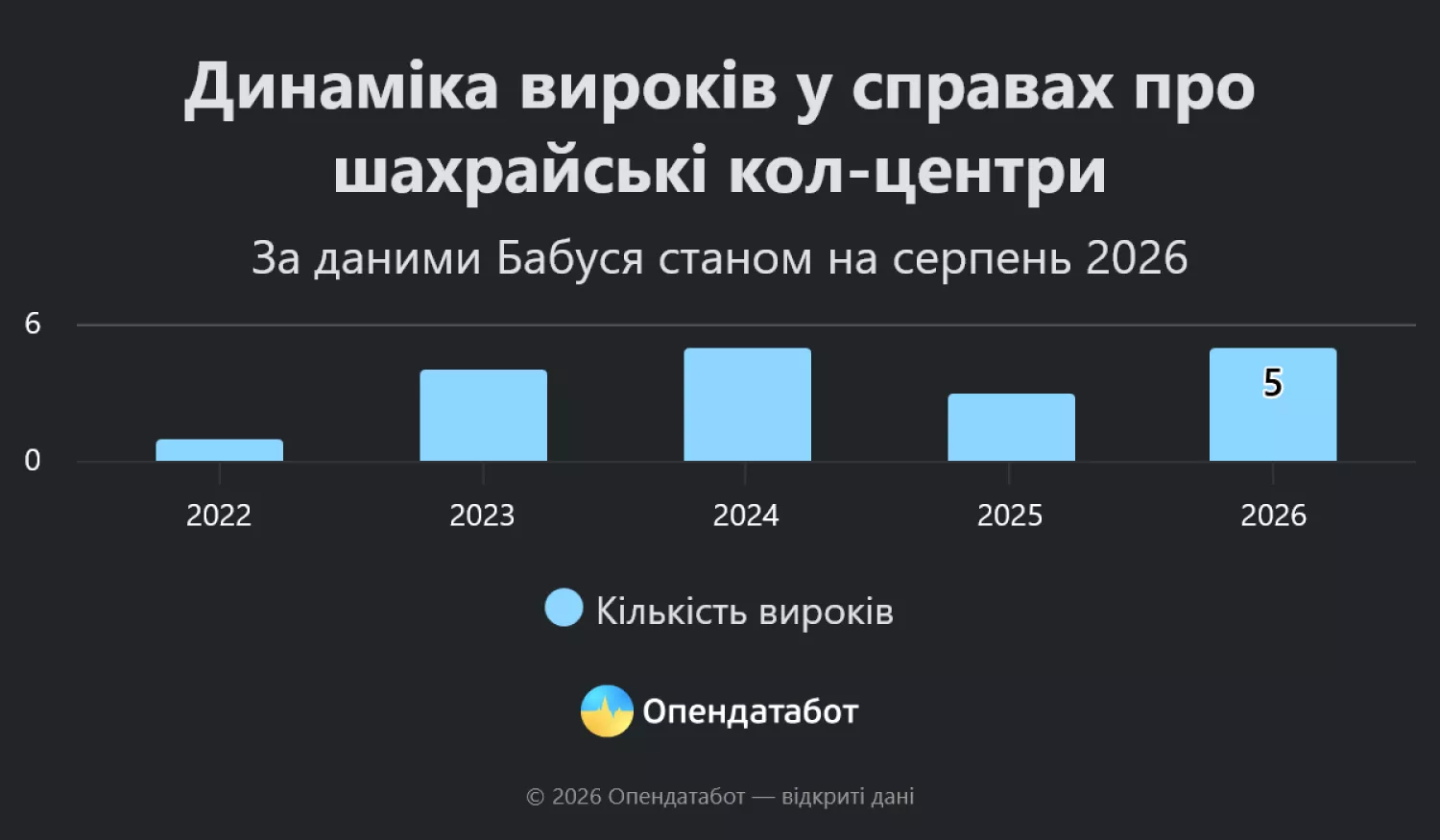 Динаміка вироків у справах про шахрайські кол-центри

За даними Бабуся станом на серпень 2026

6

0

5

2022

2023

2024

2025

2026

Кількість вироків

Опендатабот

© 2026 Опендатабот — відкриті дані